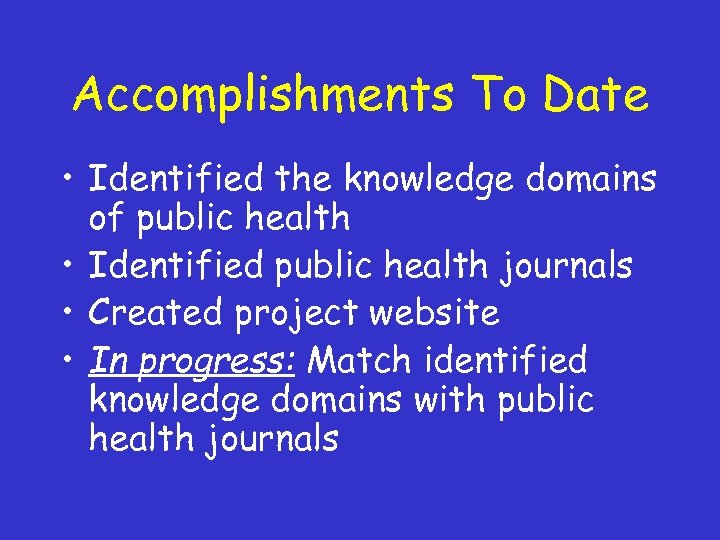 Accomplishments To Date

• Identified the knowledge domains of public health
• Identified public health journals
• Created project website
• In progress: Match identified knowledge domains with public health journals